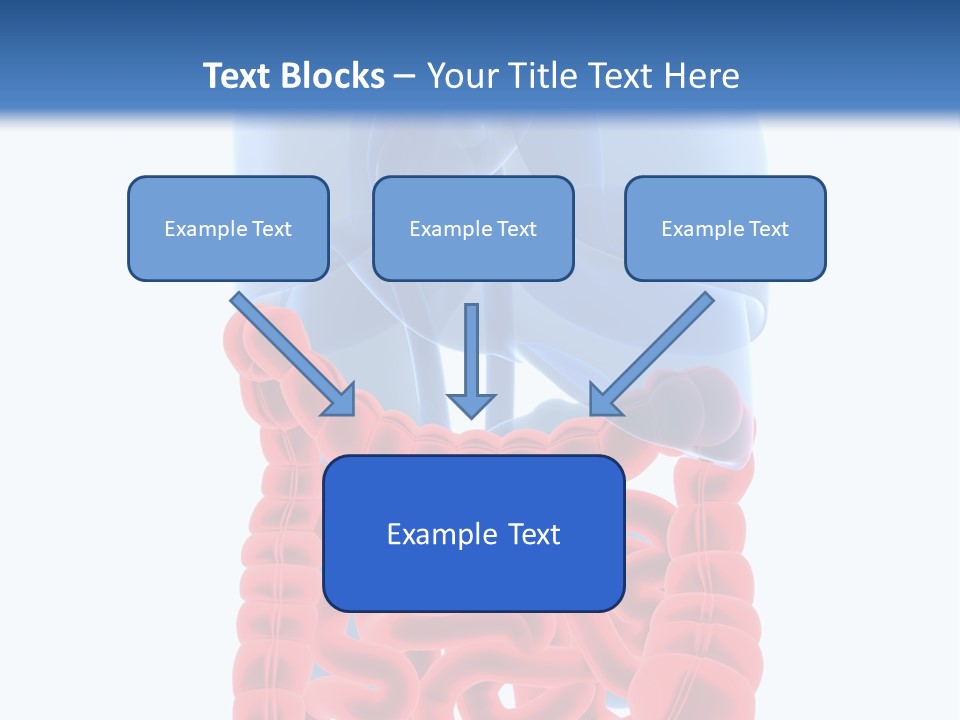 Text Blocks – Your Title Text Here

Example Text

Example Text

Example Text

Example Text